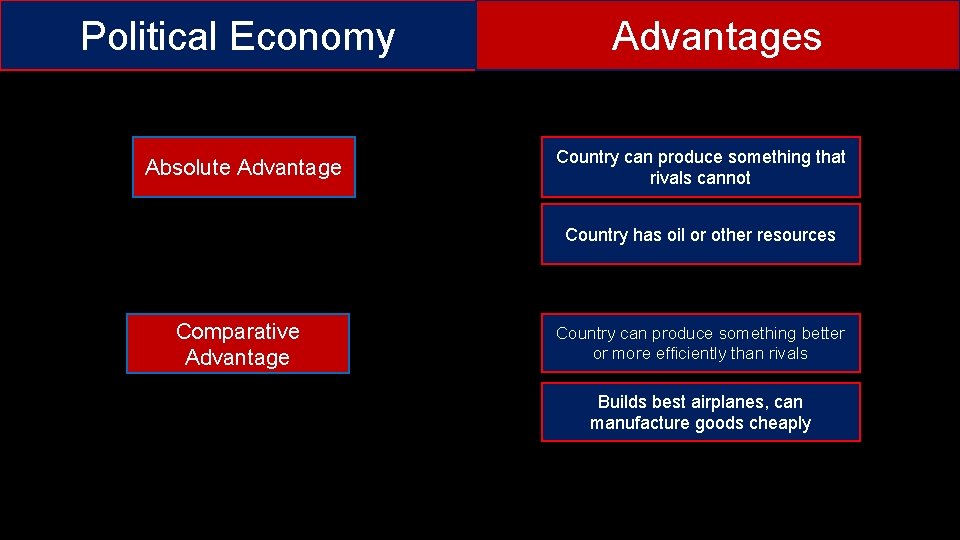 Political Economy

Advantages

Absolute Advantage

Country can produce something that rivals cannot

Country has oil or other resources

Comparative Advantage

Country can produce something better or more efficiently than rivals

Builds best airplanes, can manufacture goods cheaply